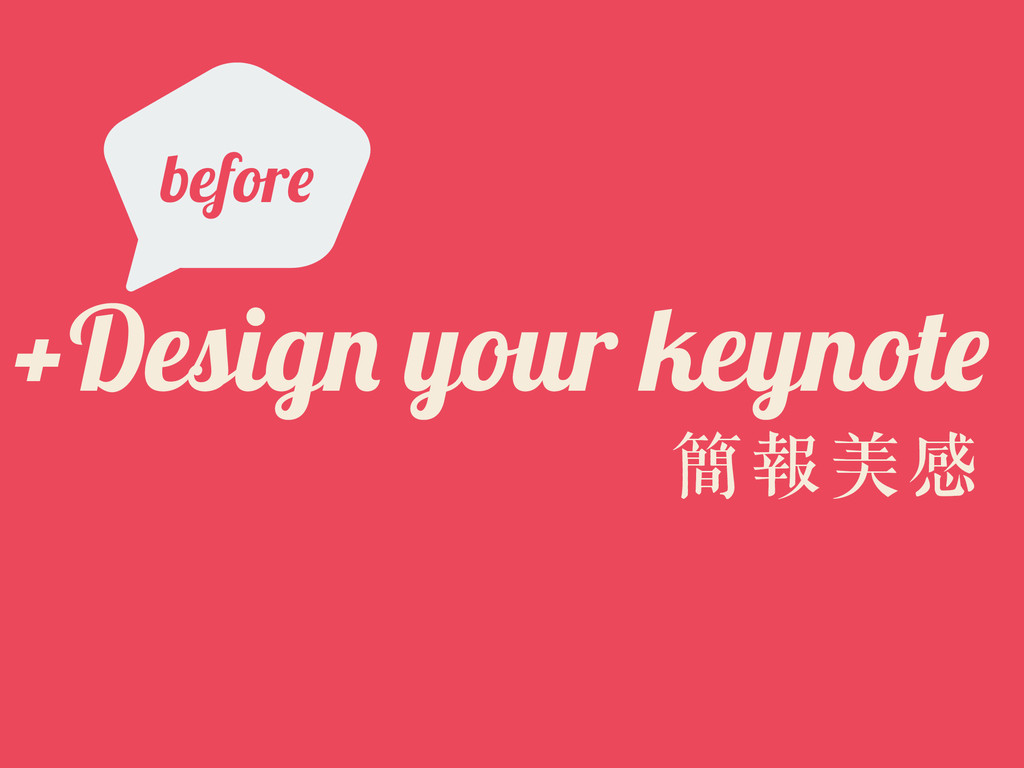 before

+Design your keynote

簡報美感